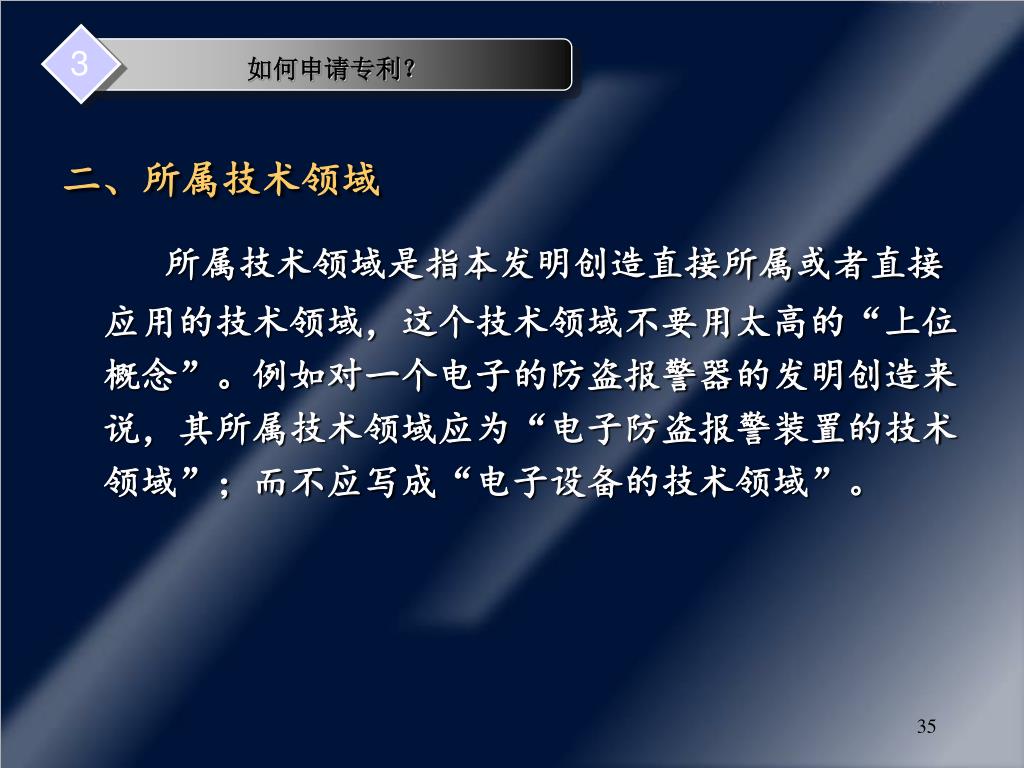 3

如何申请专利?

二、所属技术领域

所属技术领域是指本发明创造直接所属或者直接应用的技术领域，这个技术领域不要用太高的“上位概念”。例如对一个电子的防盗报警器的发明创造来说，其所属技术领域应为“电子防盗报警装置的技术领域”；而不应写成“电子设备的技术领域”。

35